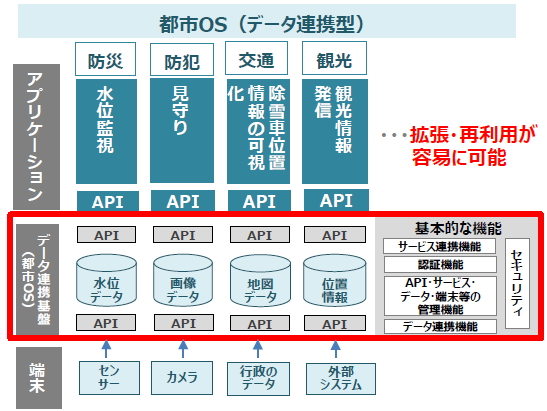 都市OS（データ連携型）

アプリケーション

防災
水位監視
API

防犯
見守り
API

交通
除雪車位置情報の可視化
API

観光
観光情報発信
API

・・・拡張・再利用が容易に可能

データ連携基盤（都市OS）

API
水位データ
API

API
画像データ
API

API
地図データ
API

API
位置情報
API

基本的な機能
サービス連携機能
認証機能
API・サービス・データ・端末等の管理機能
データ連携機能
セキュリティ

端末

センサー
カメラ
行政のデータ
外部システム